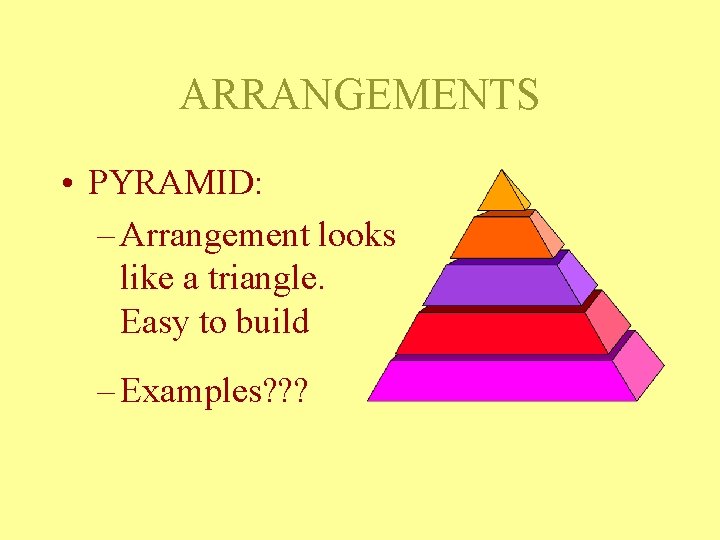 ARRANGEMENTS

• PYRAMID:
– Arrangement looks like a triangle. Easy to build

– Examples???